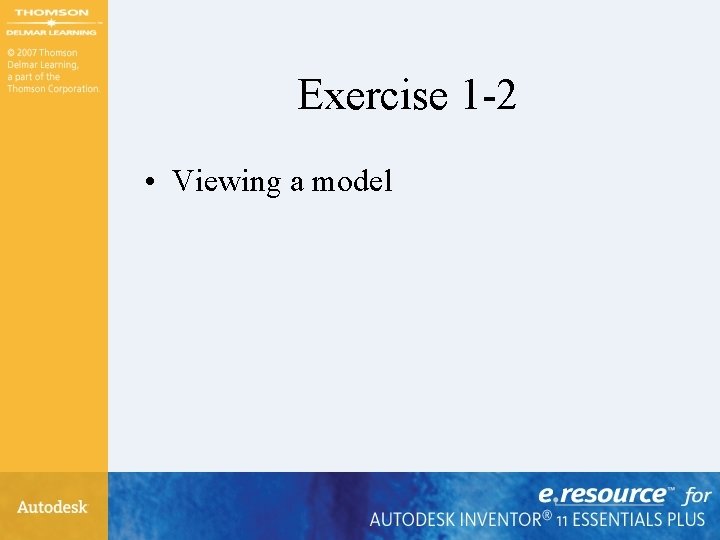 THOMSON
DELMAR LEARNING

© 2007 Thomson Delmar Learning, a part of the Thomson Corporation.

Exercise 1-2

• Viewing a model

Autodesk

e.resource™ for
AUTODESK INVENTOR® 11 ESSENTIALS PLUS